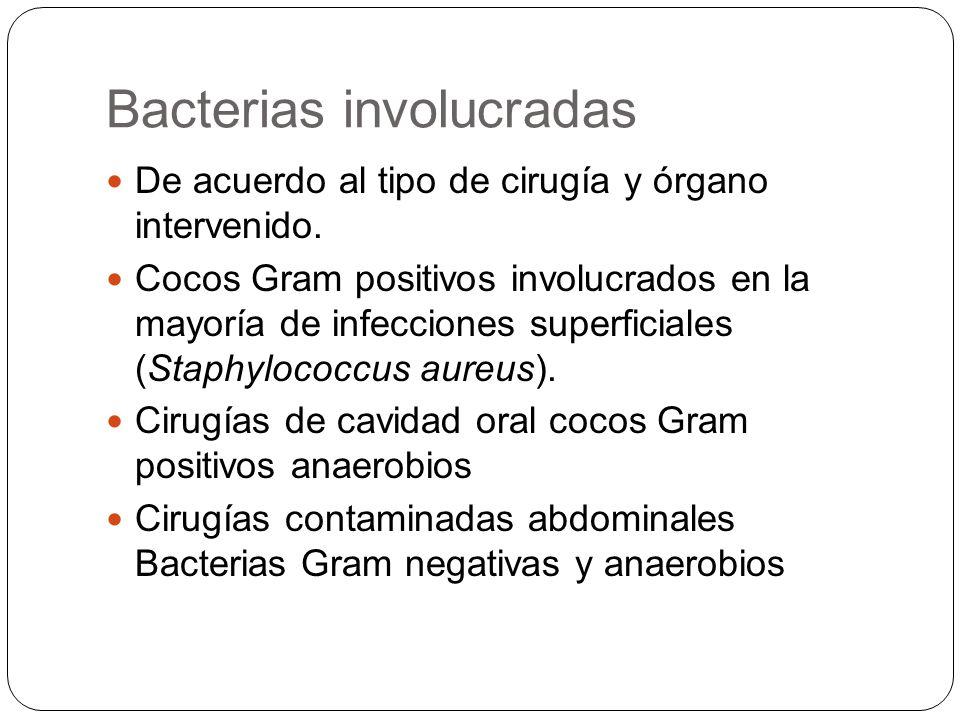 Bacterias involucradas

- De acuerdo al tipo de cirugía y órgano intervenido.
- Cocos Gram positivos involucrados en la mayoría de infecciones superficiales (Staphylococcus aureus).
- Cirugías de cavidad oral cocos Gram positivos anaerobios
- Cirugías contaminadas abdominales Bacterias Gram negativas y anaerobios